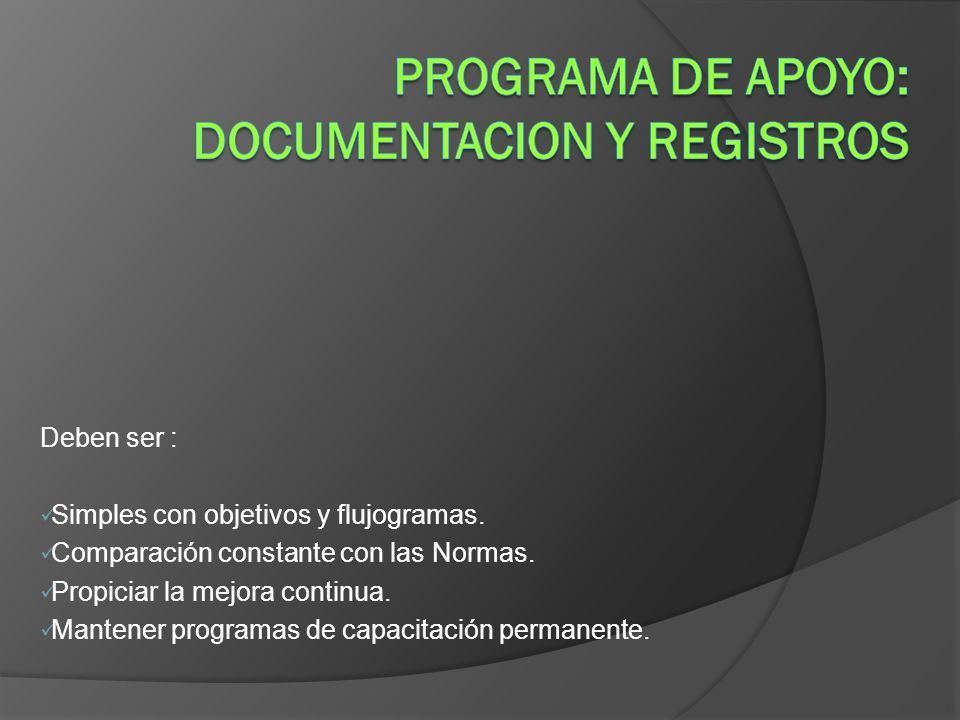 PROGRAMA DE APOYO: DOCUMENTACION Y REGISTROS

Deben ser :

✓Simples con objetivos y flujogramas.
✓Comparación constante con las Normas.
✓Propiciar la mejora continua.
✓Mantener programas de capacitación permanente.